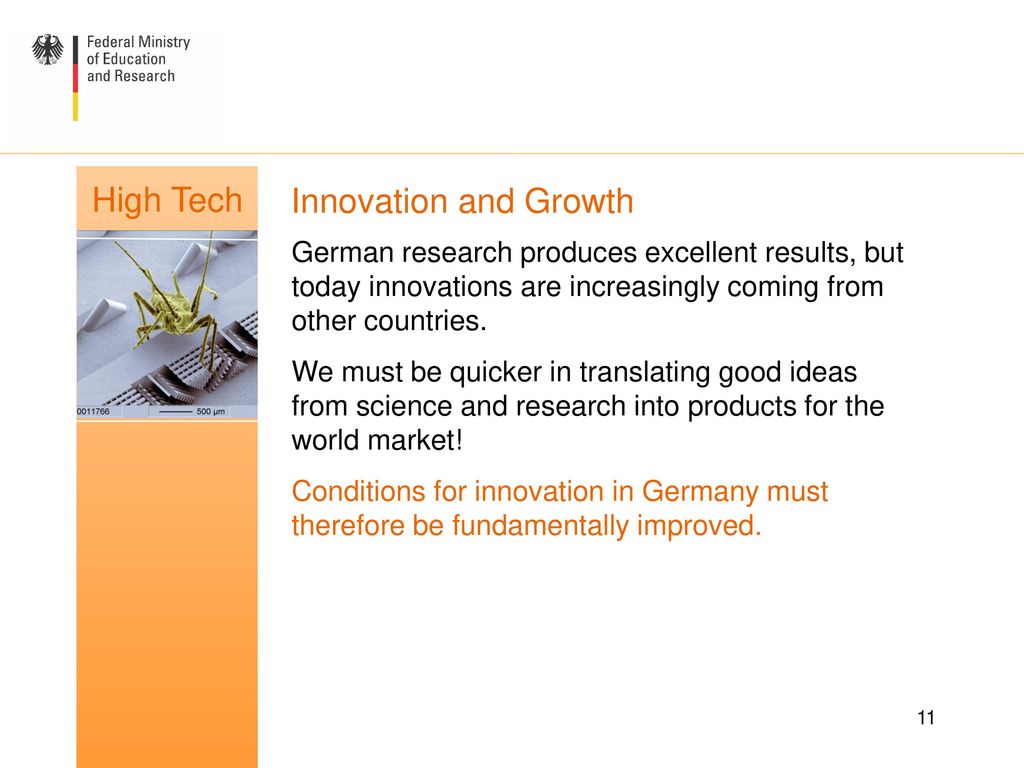 Federal Ministry of Education and Research

High Tech

0011766 500 µm

Innovation and Growth

German research produces excellent results, but today innovations are increasingly coming from other countries.

We must be quicker in translating good ideas from science and research into products for the world market!

Conditions for innovation in Germany must therefore be fundamentally improved.

11